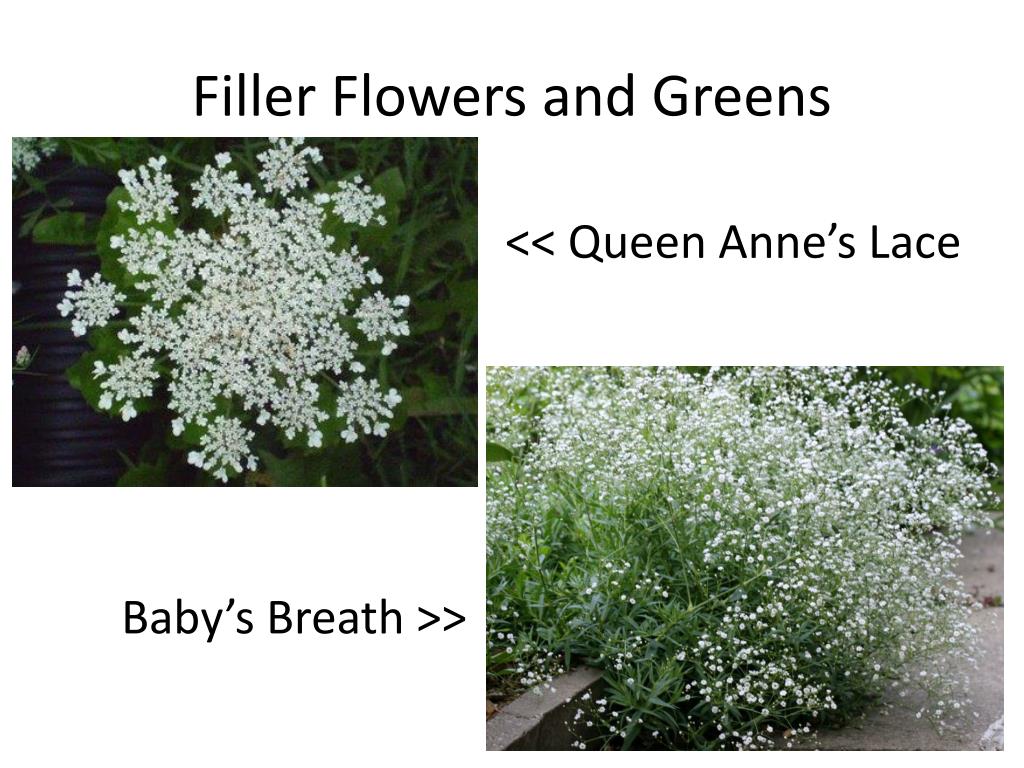 Filler Flowers and Greens

<< Queen Anne’s Lace

Baby’s Breath >>